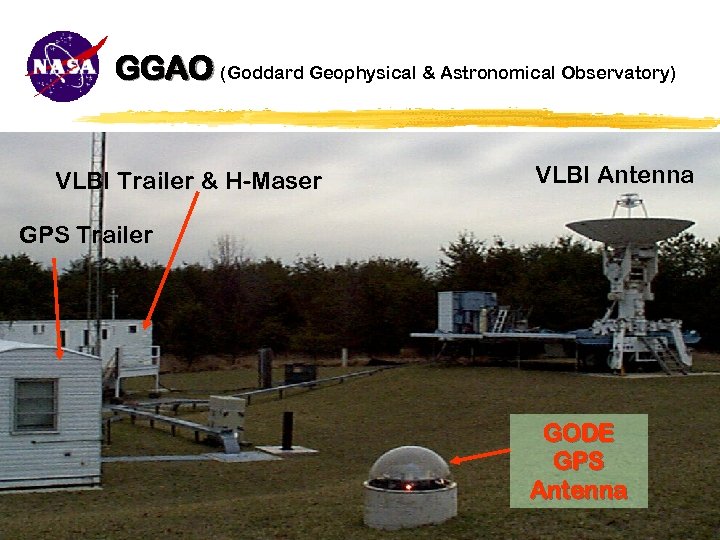 NASA

GGAO (Goddard Geophysical & Astronomical Observatory)

VLBI Trailer & H-Maser

VLBI Antenna

GPS Trailer

GODE GPS Antenna